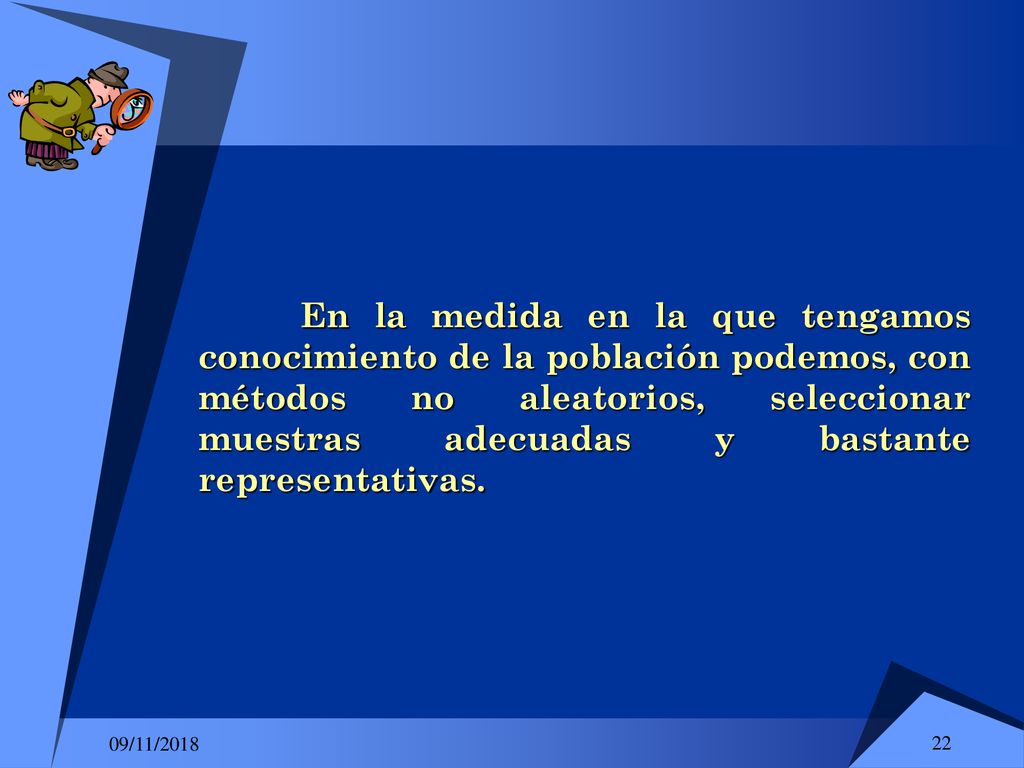 En la medida en la que tengamos conocimiento de la población podemos, con métodos no aleatorios, seleccionar muestras adecuadas y bastante representativas.

09/11/2018

22